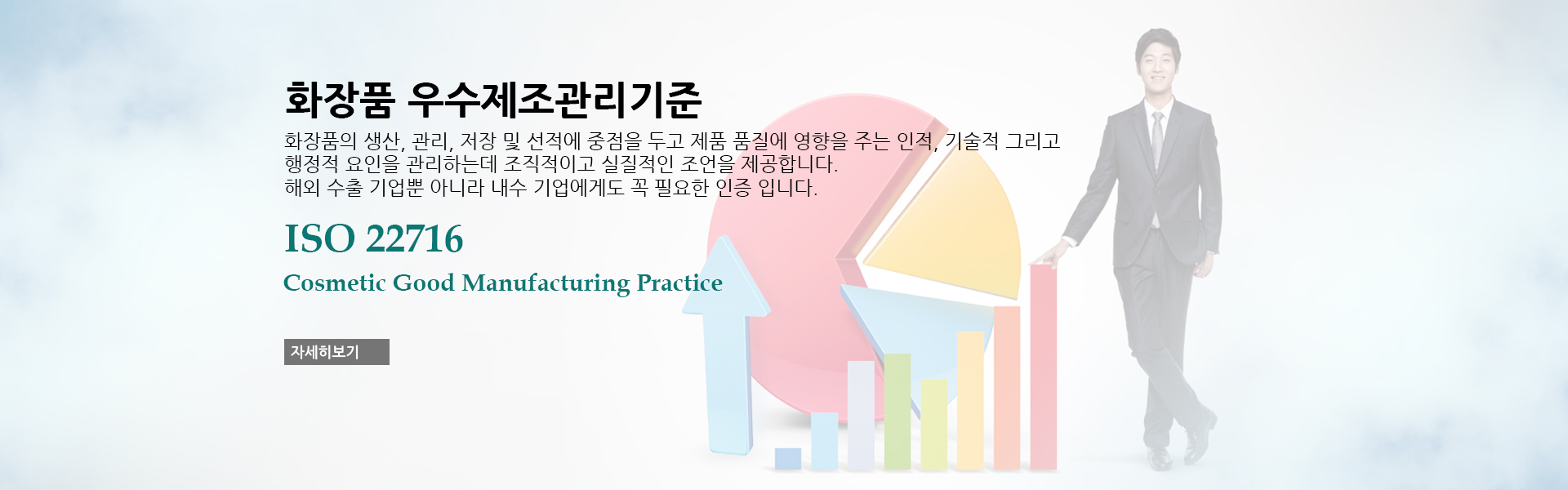 화장품 우수제조관리기준

화장품의 생산, 관리, 저장 및 선적에 중점을 두고 제품 품질에 영향을 주는 인적, 기술적 그리고 행정적 요인을 관리하는데 조직적이고 실질적인 조언을 제공합니다.
해외 수출 기업뿐 아니라 내수 기업에게도 꼭 필요한 인증 입니다.

ISO 22716

Cosmetic Good Manufacturing Practice

자세히보기